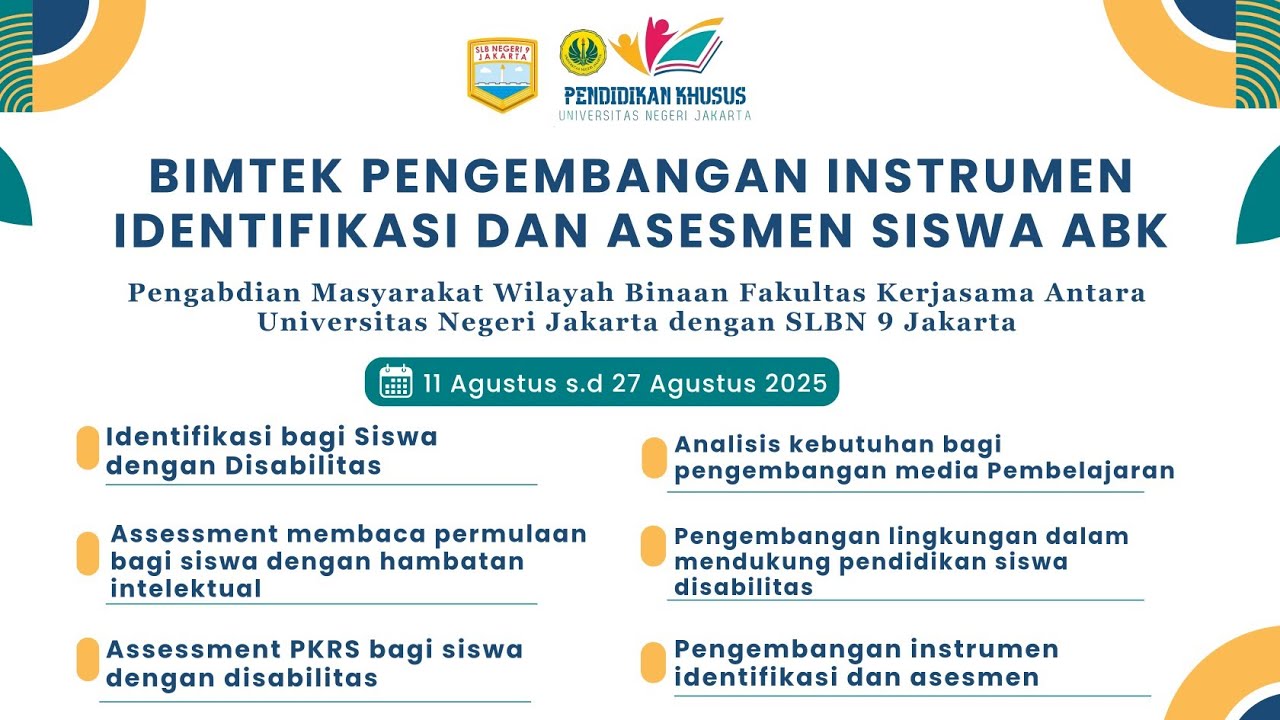 SLB NEGERI 9 JAKARTA

PENDIDIKAN KHUSUS
UNIVERSITAS NEGERI JAKARTA

BIMTEK PENGEMBANGAN INSTRUMEN IDENTIFIKASI DAN ASESMEN SISWA ABK

Pengabdian Masyarakat Wilayah Binaan Fakultas Kerjasama Antara Universitas Negeri Jakarta dengan SLBN 9 Jakarta

11 Agustus s.d 27 Agustus 2025

Identifikasi bagi Siswa dengan Disabilitas

Assessment membaca permulaan bagi siswa dengan hambatan intelektual

Assessment PKRS bagi siswa dengan disabilitas

Analisis kebutuhan bagi pengembangan media Pembelajaran

Pengembangan lingkungan dalam mendukung pendidikan siswa disabilitas

Pengembangan instrumen identifikasi dan asesmen